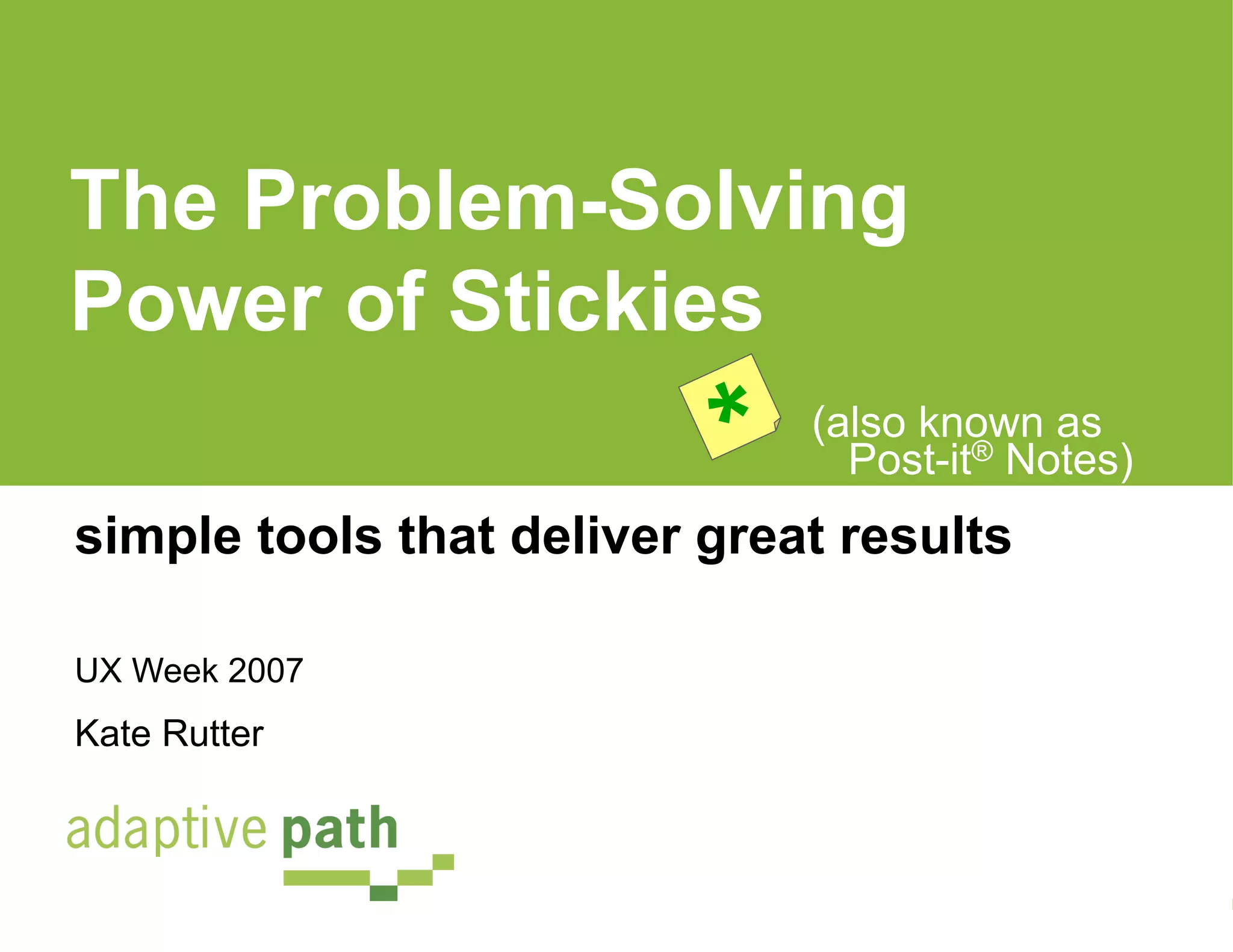 The Problem-Solving Power of Stickies

*

(also known as Post-it® Notes)

simple tools that deliver great results

UX Week 2007

Kate Rutter

adaptive path